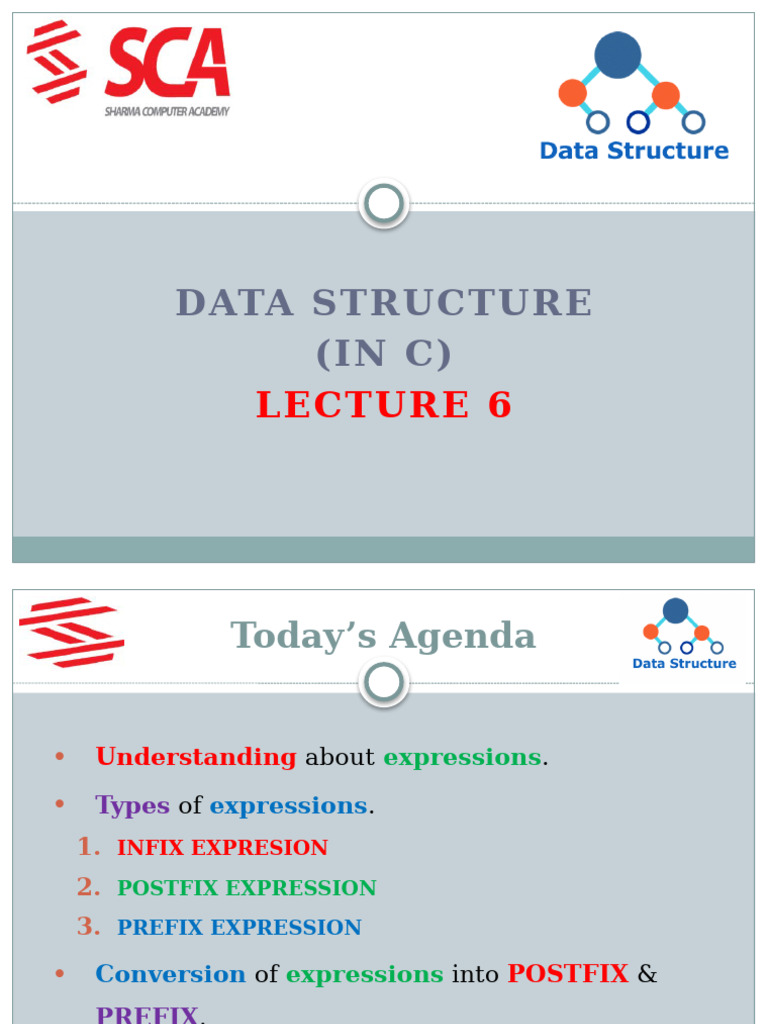 SCA
SHARMA COMPUTER ACADEMY

Data Structure

DATA STRUCTURE
(IN C)
LECTURE 6

Today's Agenda

Data Structure

• Understanding about expressions.

• Types of expressions.

1. INFIX EXPRESION
2. POSTFIX EXPRESSION
3. PREFIX EXPRESSION

• Conversion of expressions into POSTFIX & PREFIX.